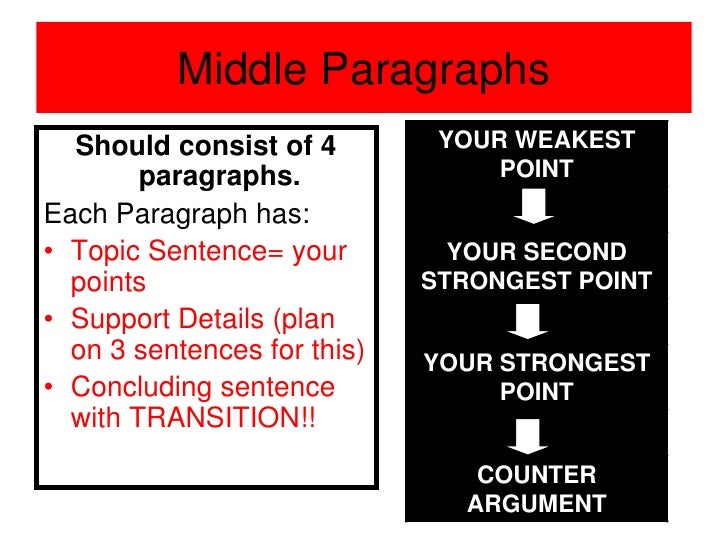 Middle Paragraphs

Should consist of 4 paragraphs.

Each Paragraph has:

• Topic Sentence= your points
• Support Details (plan on 3 sentences for this)
• Concluding sentence with TRANSITION!!

YOUR WEAKEST POINT

YOUR SECOND STRONGEST POINT

YOUR STRONGEST POINT

COUNTER ARGUMENT